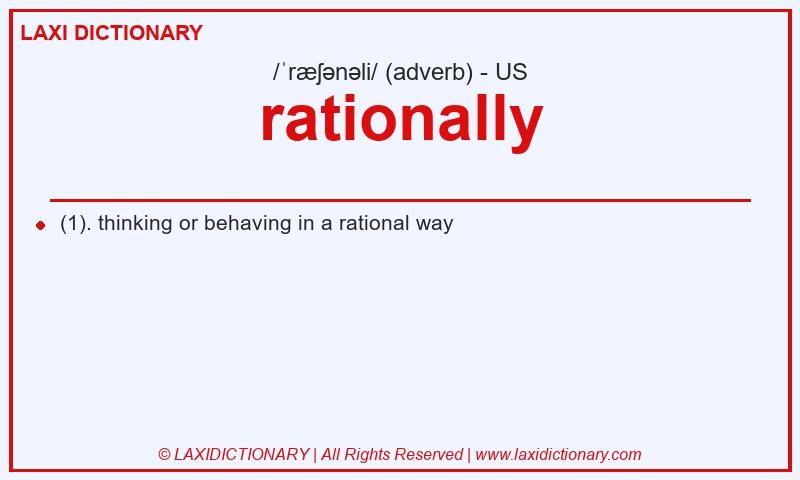 LAXI DICTIONARY

/ˈræʃənəli/ (adverb) - US

rationally

(1). thinking or behaving in a rational way

© LAXIDICTIONARY | All Rights Reserved | www.laxidictionary.com